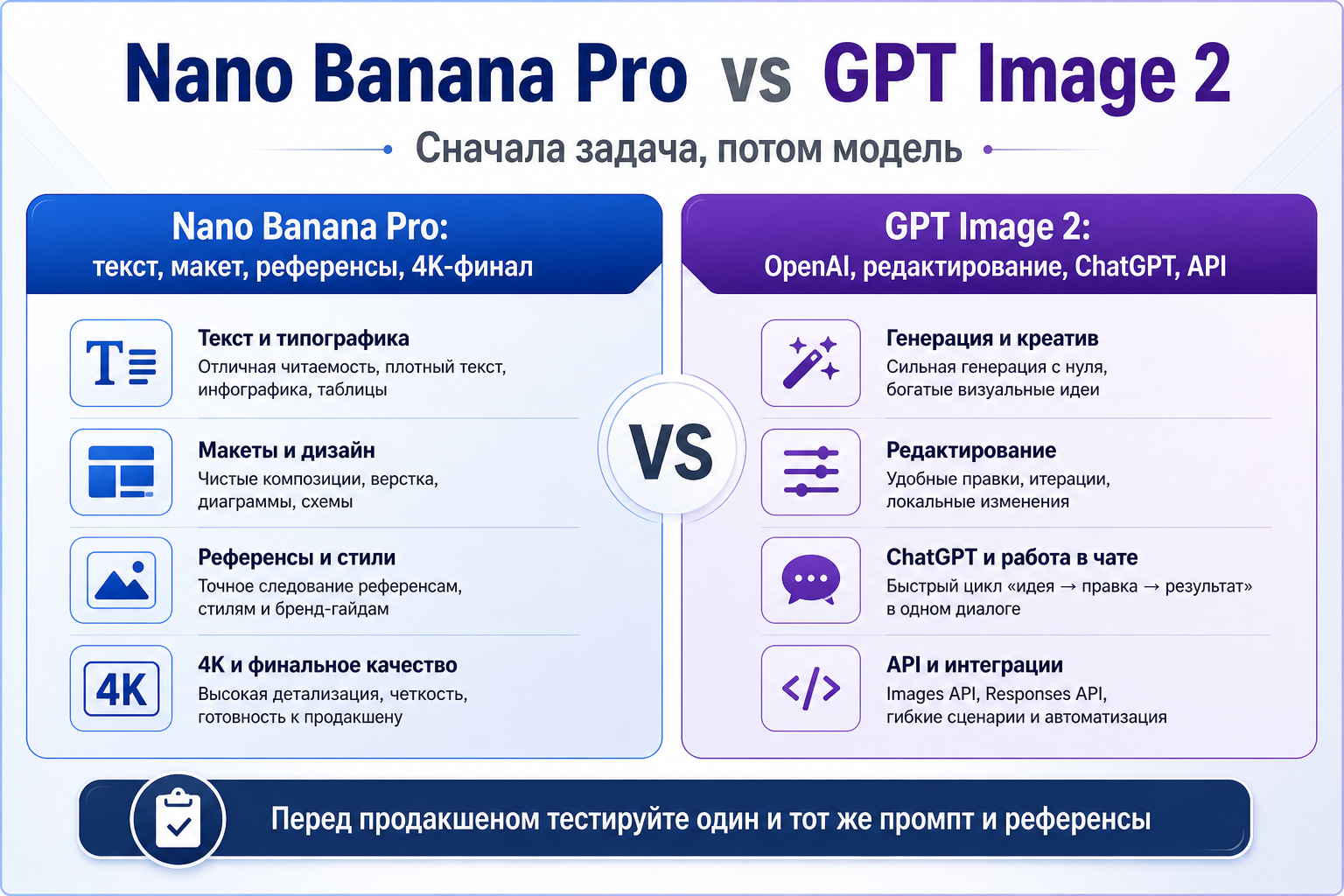 Nano Banana Pro vs GPT Image 2

Сначала задача, потом модель

Nano Banana Pro:
текст, макет, референсы, 4K-финал

Текст и типографика
Отличная читаемость, плотный текст, инфографика, таблицы

Макеты и дизайн
Чистые композиции, верстка, диаграммы, схемы

Референсы и стили
Точное следование референсам, стилям и бренд-гайдам

4K
4K и финальное качество
Высокая детализация, четкость, готовность к продакшену

VS

GPT Image 2:
OpenAI, редактирование, ChatGPT, API

Генерация и креатив
Сильная генерация с нуля, богатые визуальные идеи

Редактирование
Удобные правки, итерации, локальные изменения

ChatGPT и работа в чате
Быстрый цикл «идея → правка → результат» в одном диалоге

API и интеграции
Images API, Responses API, гибкие сценарии и автоматизация

Перед продакшеном тестируйте один и тот же промпт и референсы